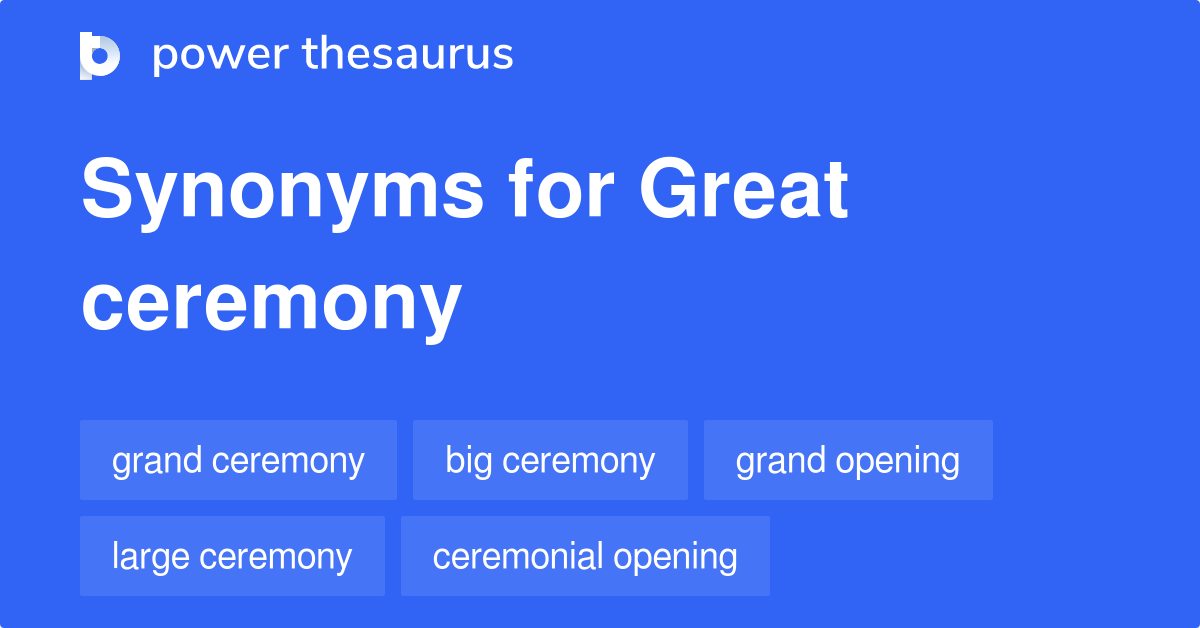 power thesaurus

Synonyms for Great ceremony

grand ceremony
big ceremony
grand opening
large ceremony
ceremonial opening